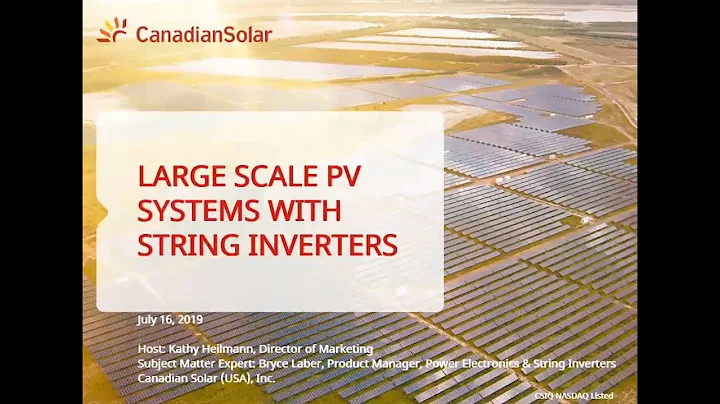 CanadianSolar

LARGE SCALE PV SYSTEMS WITH STRING INVERTERS

July 16, 2019

Host: Kathy Heilmann, Director of Marketing
Subject Matter Expert: Bryce Laber, Product Manager, Power Electronics & String Inverters
Canadian Solar (USA), Inc.

CSIQ NASDAQ Listed